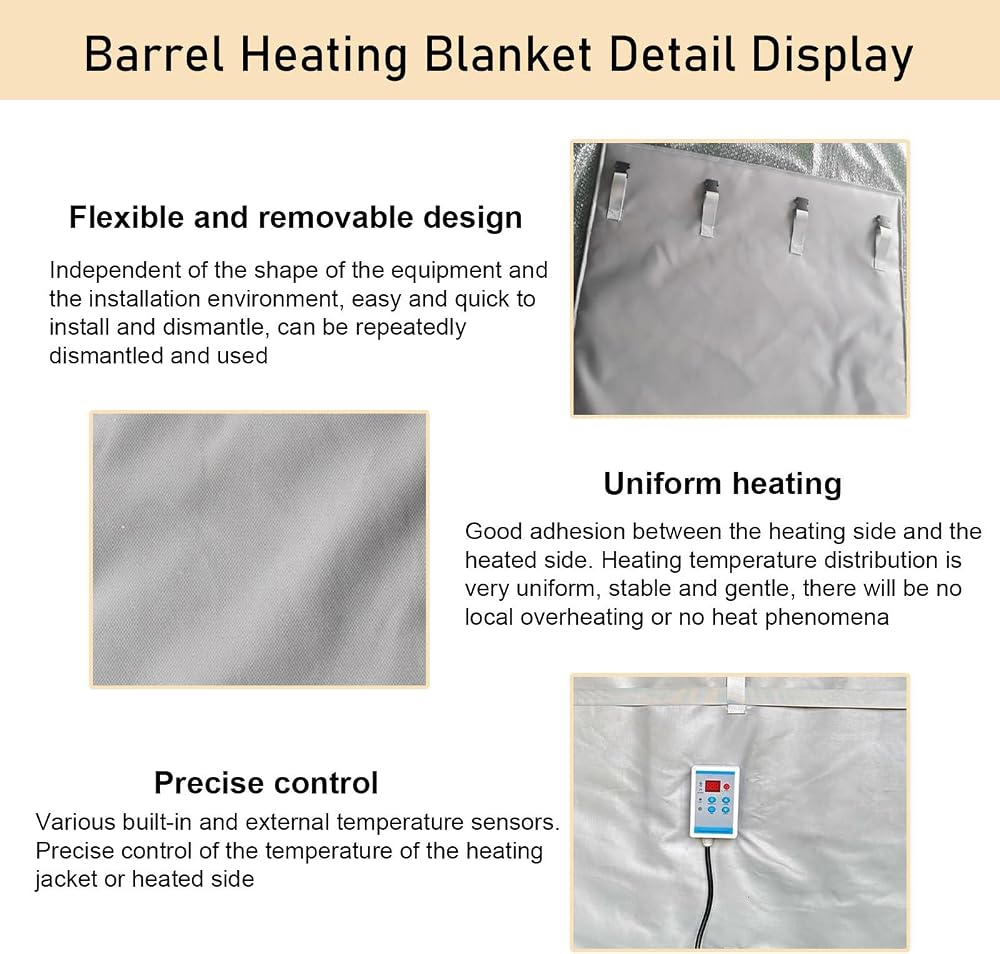 Barrel Heating Blanket Detail Display

Flexible and removable design

Independent of the shape of the equipment and the installation environment, easy and quick to install and dismantle, can be repeatedly dismantled and used

Uniform heating

Good adhesion between the heating side and the heated side. Heating temperature distribution is very uniform, stable and gentle, there will be no local overheating or no heat phenomena

Precise control

Various built-in and external temperature sensors. Precise control of the temperature of the heating jacket or heated side